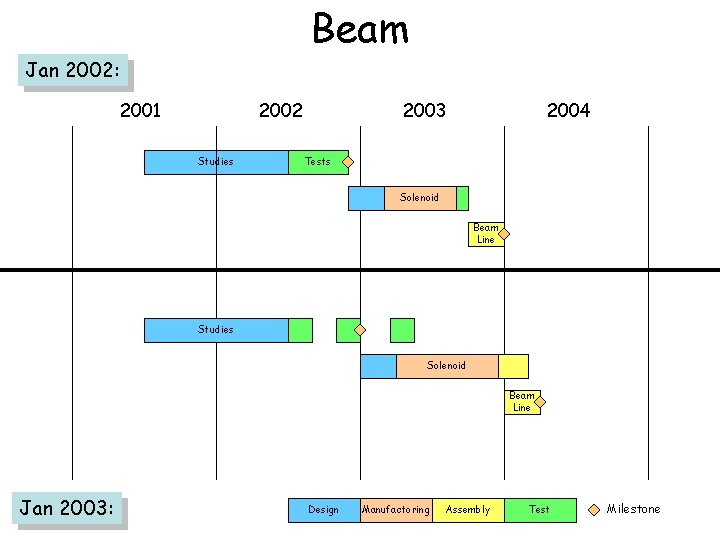 Beam

Jan 2002:

2001 2002 2003 2004

Studies
Tests
Solenoid
Beam Line

Studies
Solenoid
Beam Line

Jan 2003:

Design
Manufactoring
Assembly
Test
Milestone